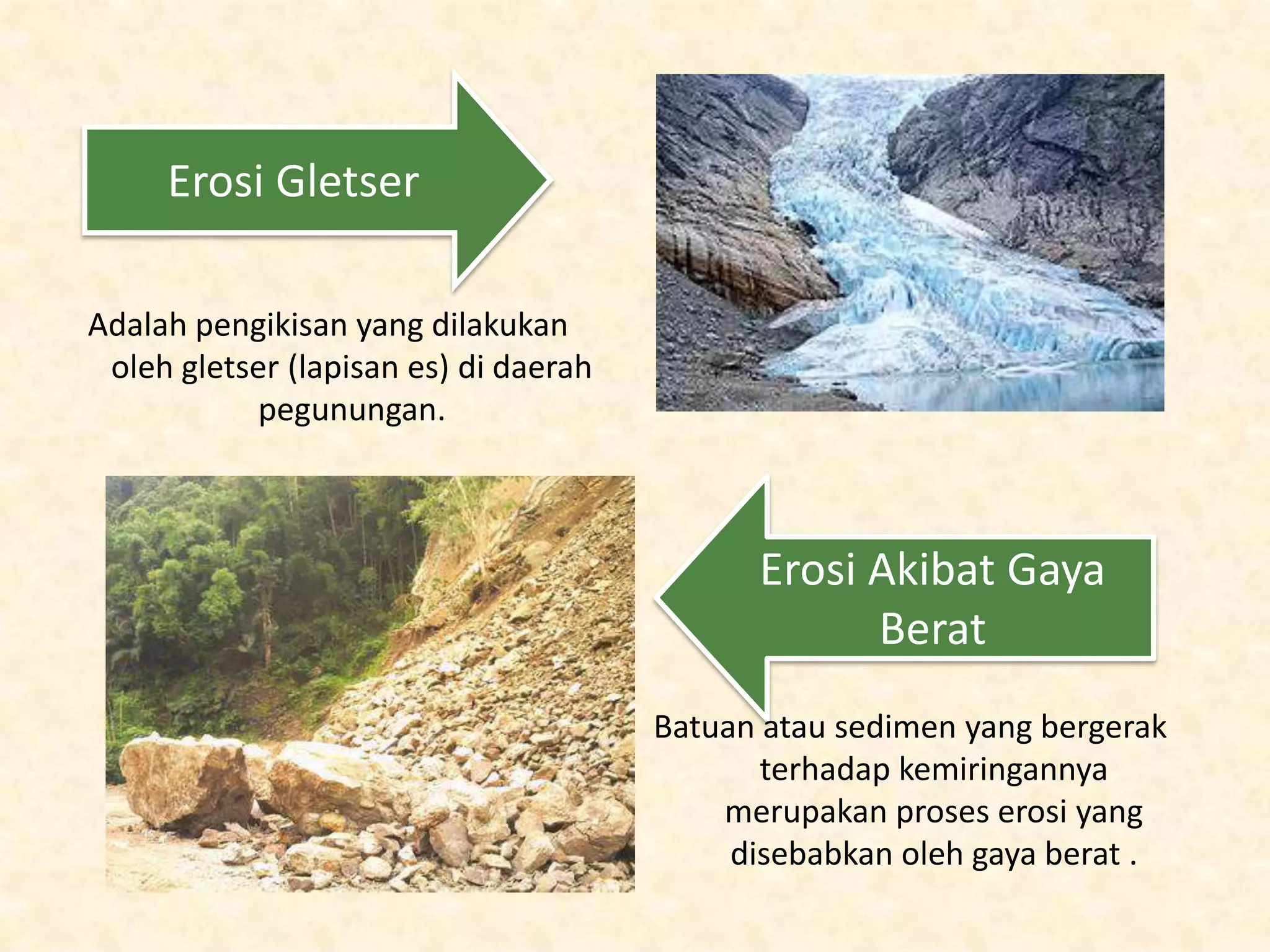 Erosi Gletser

Adalah pengikisan yang dilakukan oleh gletser (lapisan es) di daerah pegunungan.

Erosi Akibat Gaya Berat

Batuan atau sedimen yang bergerak terhadap kemiringannya merupakan proses erosi yang disebabkan oleh gaya berat .